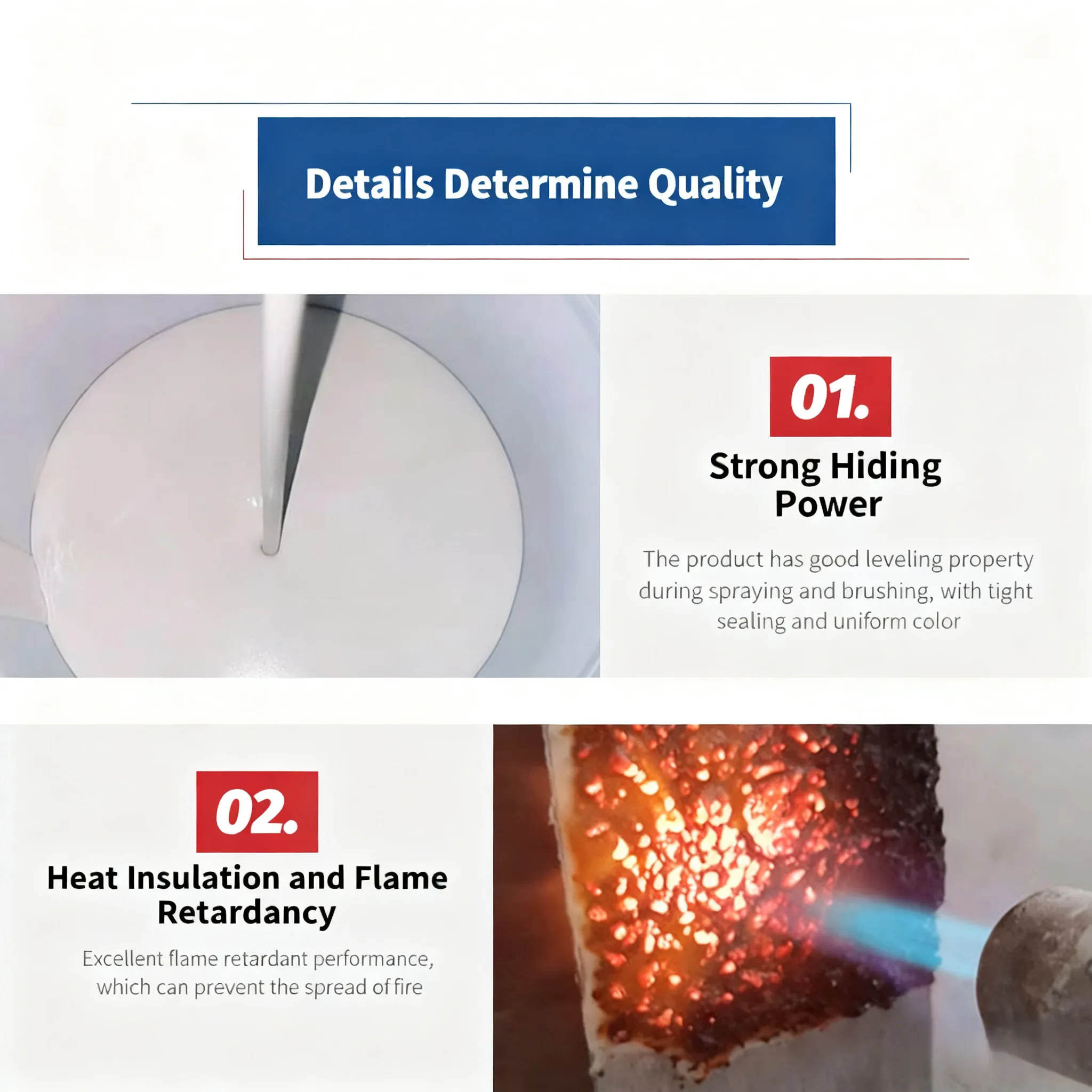 Details Determine Quality

01.

Strong Hiding Power

The product has good leveling property during spraying and brushing, with tight sealing and uniform color

02.

Heat Insulation and Flame Retardancy

Excellent flame retardant performance, which can prevent the spread of fire